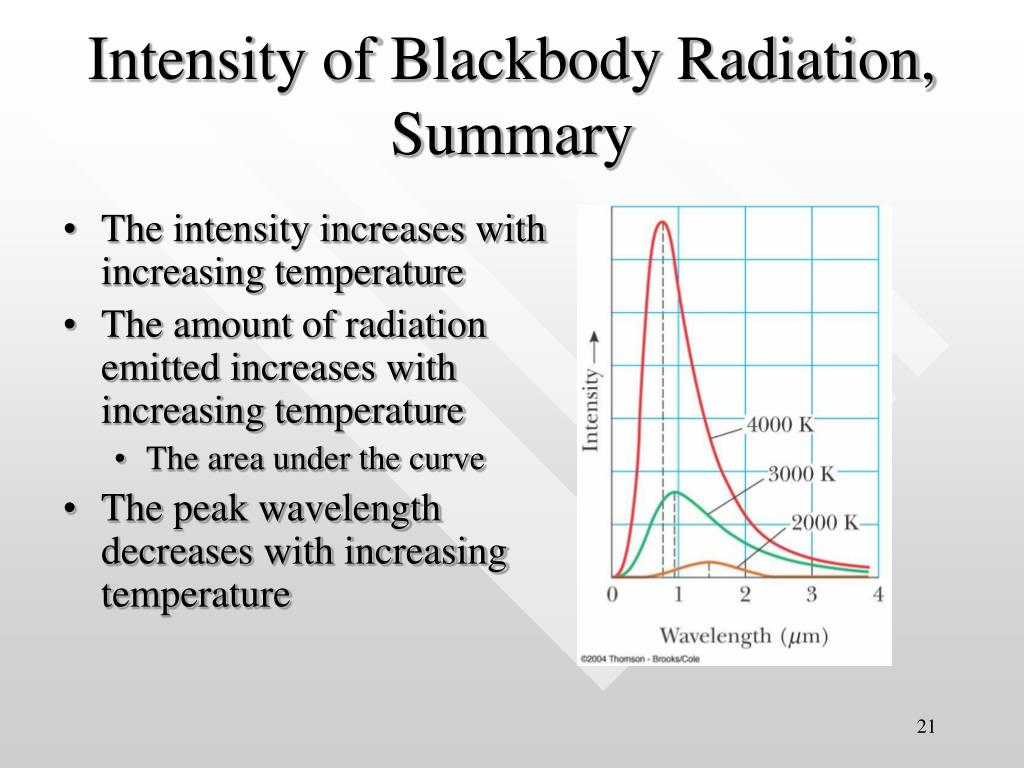 Intensity of Blackbody Radiation, Summary

• The intensity increases with increasing temperature
• The amount of radiation emitted increases with increasing temperature
  • The area under the curve
• The peak wavelength decreases with increasing temperature

Intensity
4000 K
3000 K
2000 K
0 1 2 3 4
Wavelength ($\mu$m)
©2004 Thomson - Brooks/Cole

21